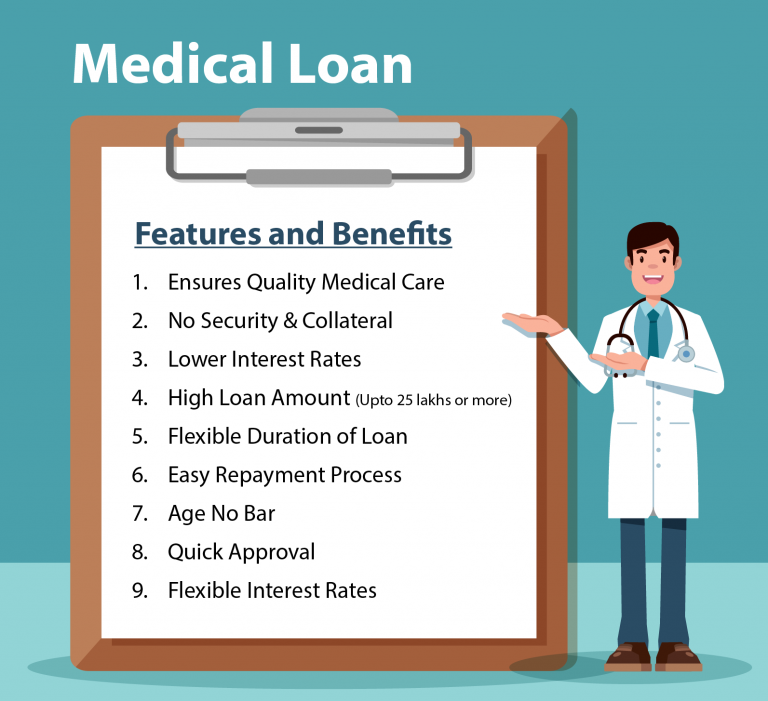 Medical Loan

Features and Benefits

1. Ensures Quality Medical Care
2. No Security & Collateral
3. Lower Interest Rates
4. High Loan Amount (Upto 25 lakhs or more)
5. Flexible Duration of Loan
6. Easy Repayment Process
7. Age No Bar
8. Quick Approval
9. Flexible Interest Rates